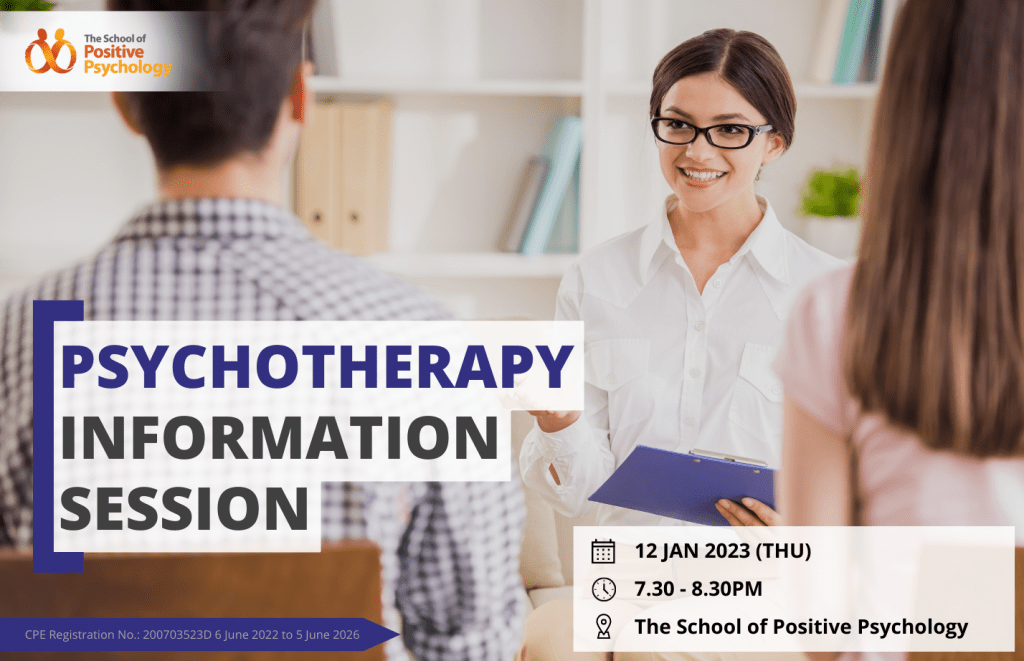 The School of Positive Psychology

PSYCHOTHERAPY INFORMATION SESSION

12 JAN 2023 (THU)

7.30 - 8.30PM

The School of Positive Psychology

CPE Registration No.: 200703523D 6 June 2022 to 5 June 2026